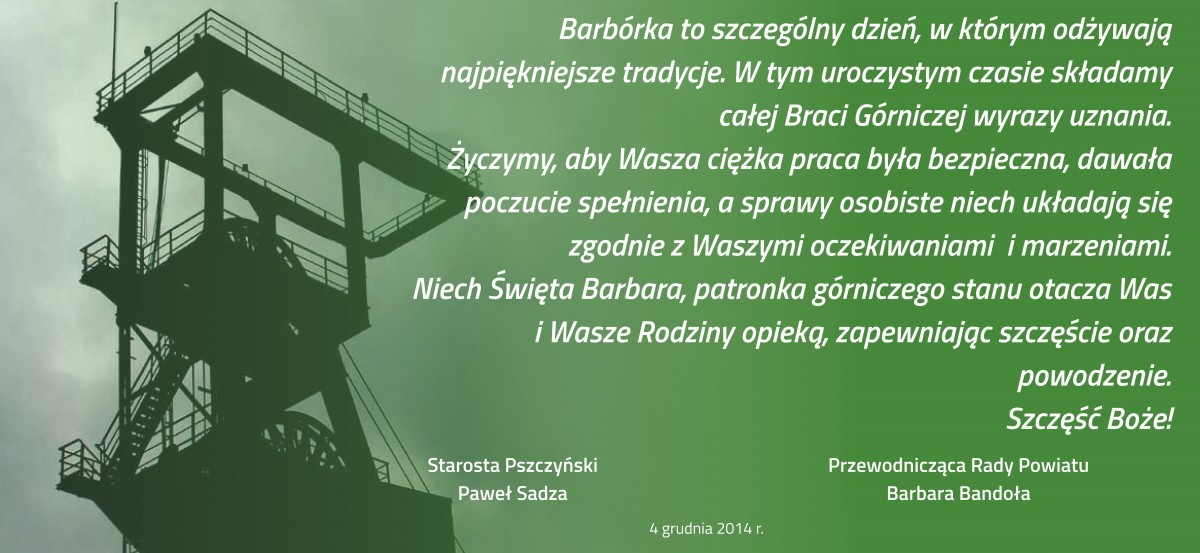 Barbórka to szczególny dzień, w którym odżywają najpiękniejsze tradycje. W tym uroczystym czasie składamy całej Braci Górniczej wyrazy uznania. Życzymy, aby Wasza ciężka praca była bezpieczna, dawała poczucie spełnienia, a sprawy osobiste niech układają się zgodnie z Waszymi oczekiwaniami  i marzeniami. Niech Święta Barbara, patronka górniczego stanu otacza Was i Wasze Rodziny opieką, zapewniając szczęście oraz powodzenie.
Szczęść Boże!

Starosta Pszczyński
Paweł Sadza

Przewodnicząca Rady Powiatu
Barbara Bandoła

4 grudnia 2014 r.